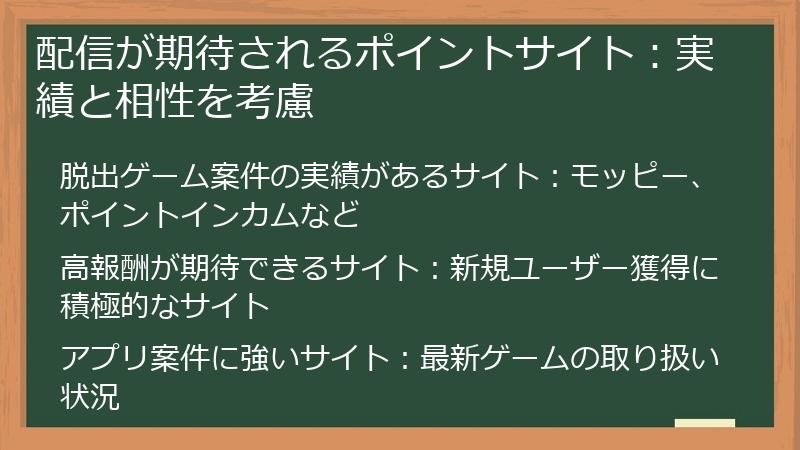 配信が期待されるポイントサイト：実績と相性を考慮

脱出ゲーム案件の実績があるサイト：モッピー、ポイントインカムなど

高報酬が期待できるサイト：新規ユーザー獲得に積極的なサイト

アプリ案件に強いサイト：最新ゲームの取り扱い状況